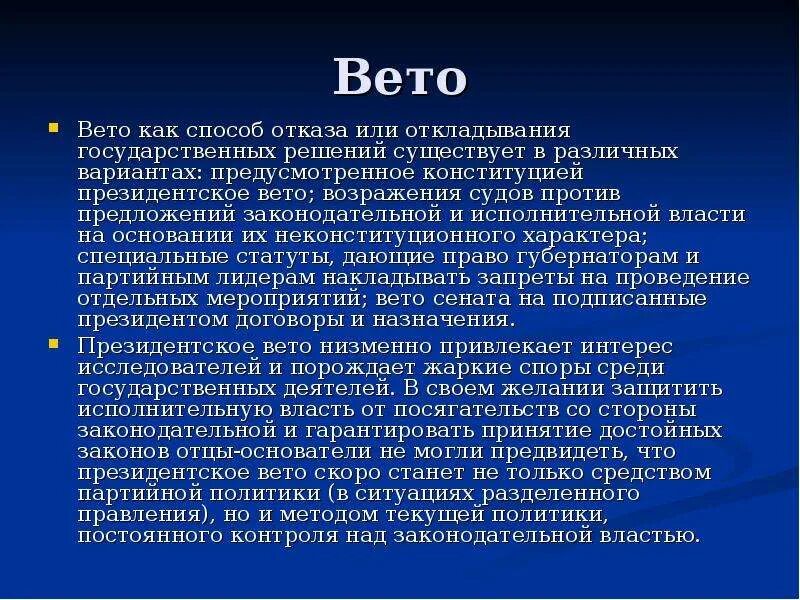 Вето

Вето как способ отказа или откладывания государственных решений существует в различных вариантах: предусмотренное конституцией президентское вето; возражения судов против предложений законодательной и исполнительной власти на основании их неконституционного характера; специальные статуты, дающие право губернаторам и партийным лидерам накладывать запреты на проведение отдельных мероприятий; вето сената на подписанные президентом договоры и назначения.

Президентское вето низменно привлекает интерес исследователей и порождает жаркие споры среди государственных деятелей. В своем желании защитить исполнительную власть от посягательств со стороны законодательной и гарантировать принятие достойных законов отцы-основатели не могли предвидеть, что президентское вето скоро станет не только средством партийной политики (в ситуациях разделенного правления), но и методом текущей политики, постоянного контроля над законодательной властью.